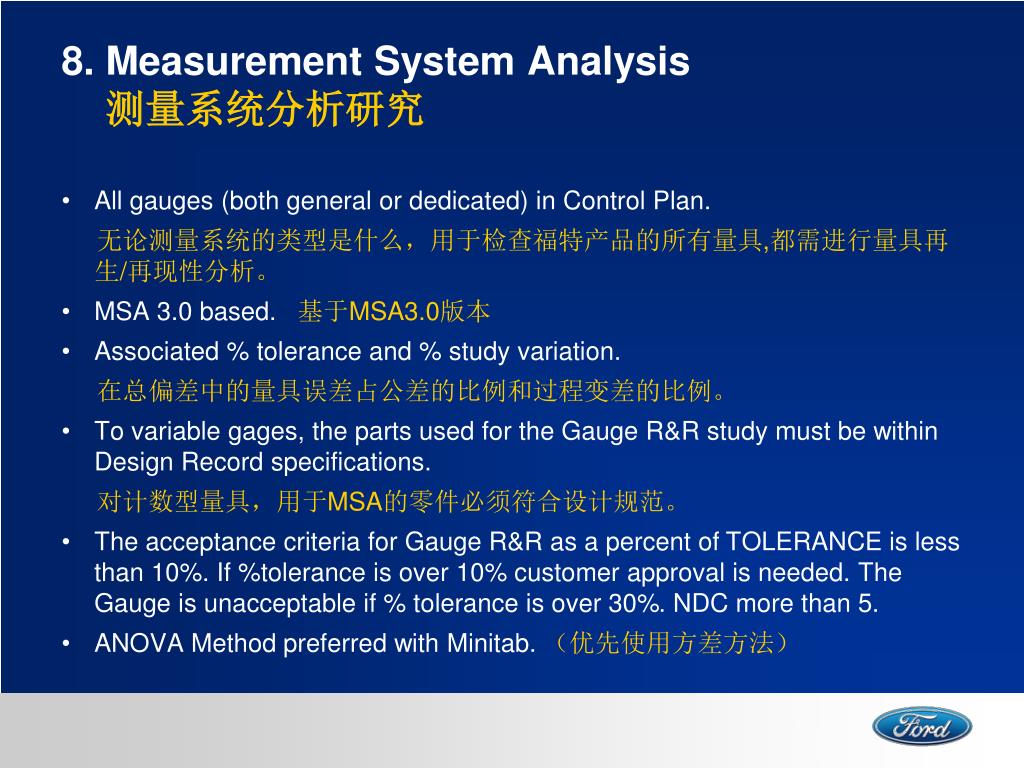 8. Measurement System Analysis
测量系统分析研究

• All gauges (both general or dedicated) in Control Plan.
无论测量系统的类型是什么，用于检查福特产品的所有量具,都需进行量具再生/再现性分析。
• MSA 3.0 based. 基于MSA3.0版本
• Associated % tolerance and % study variation.
在总偏差中的量具误差占公差的比例和过程变差的比例。
• To variable gages, the parts used for the Gauge R&R study must be within Design Record specifications.
对计数型量具，用于MSA的零件必须符合设计规范。
• The acceptance criteria for Gauge R&R as a percent of TOLERANCE is less than 10%. If %tolerance is over 10% customer approval is needed. The Gauge is unacceptable if % tolerance is over 30%. NDC more than 5.
• ANOVA Method preferred with Minitab. （优先使用方差方法）

Ford